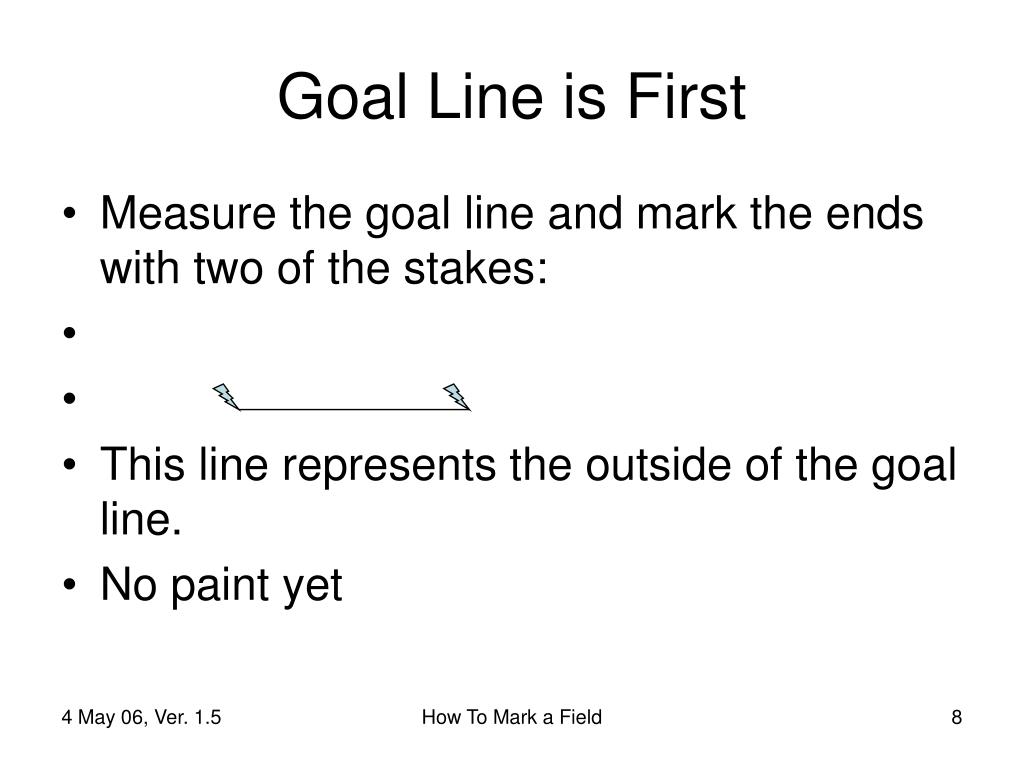 Goal Line is First

• Measure the goal line and mark the ends with two of the stakes:
•
•
• This line represents the outside of the goal line.
• No paint yet

4 May 06, Ver. 1.5

How To Mark a Field

8